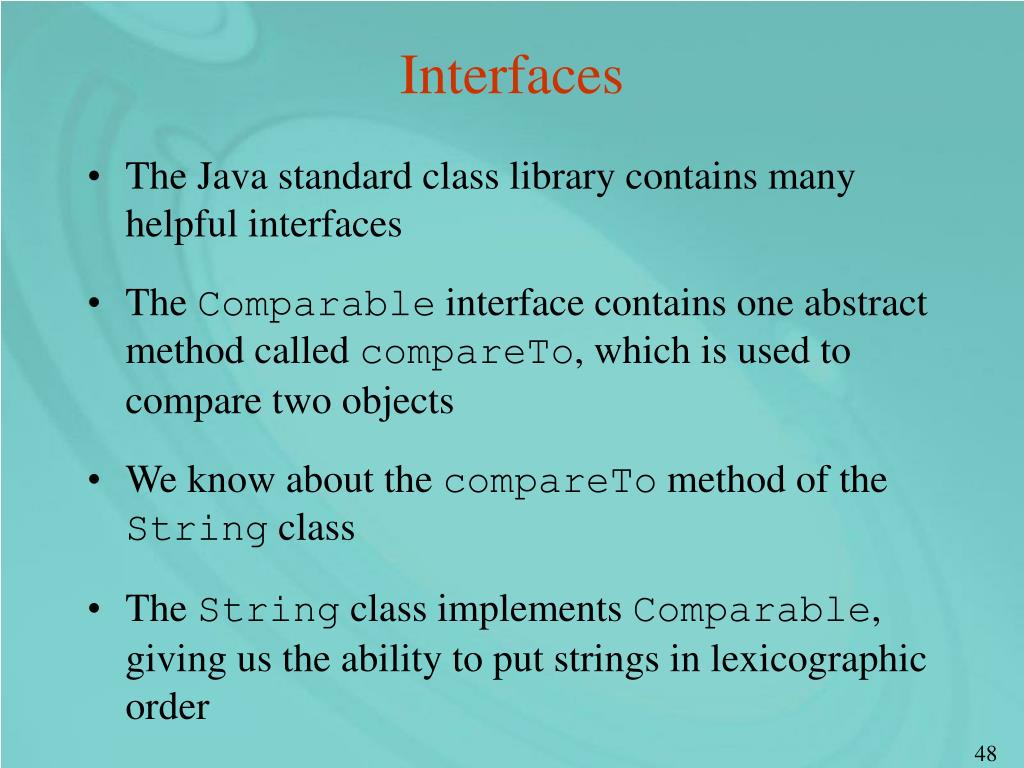 Interfaces

• The Java standard class library contains many helpful interfaces

• The Comparable interface contains one abstract method called compareTo, which is used to compare two objects

• We know about the compareTo method of the String class

• The String class implements Comparable, giving us the ability to put strings in lexicographic order

48